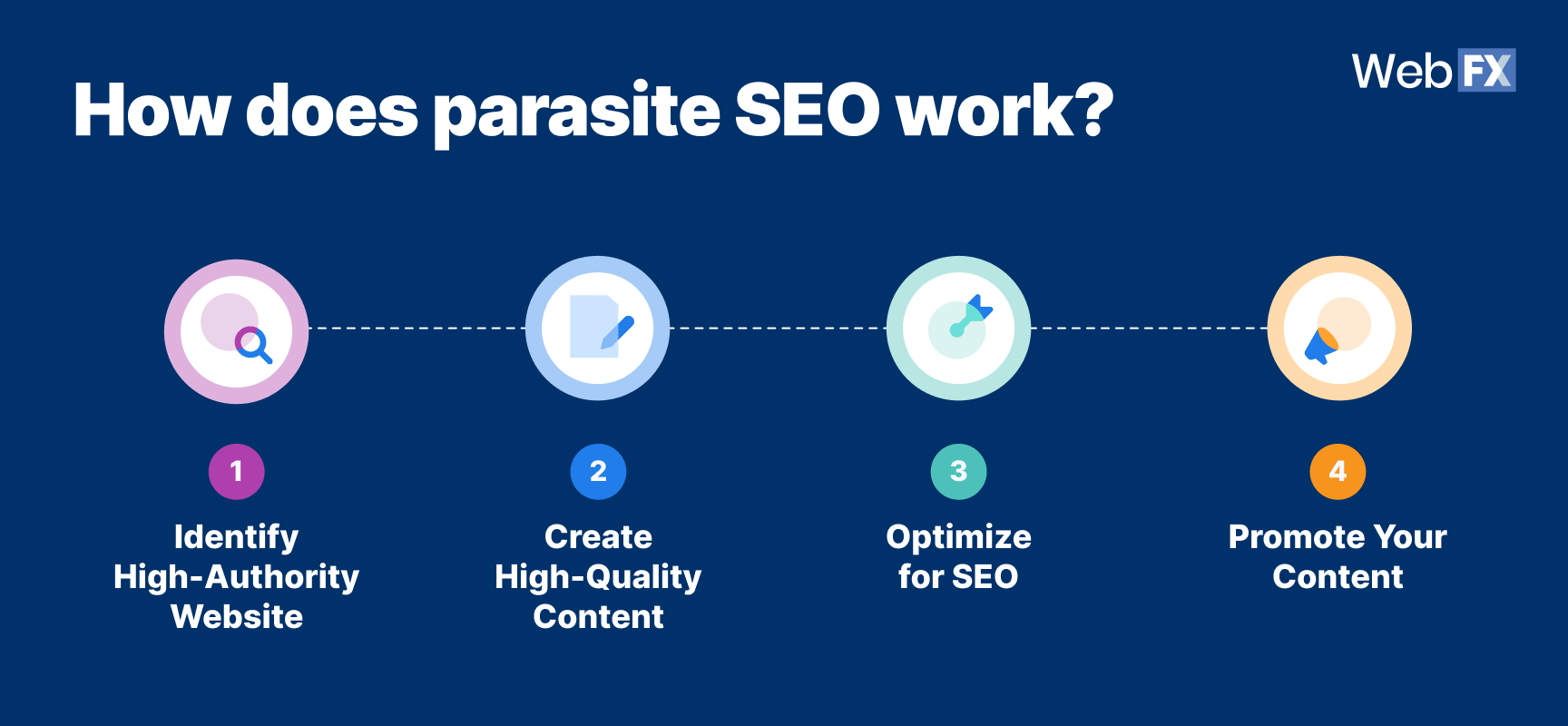 How does parasite SEO work?

WebFX

1
Identify High-Authority Website

2
Create High-Quality Content

3
Optimize for SEO

4
Promote Your Content